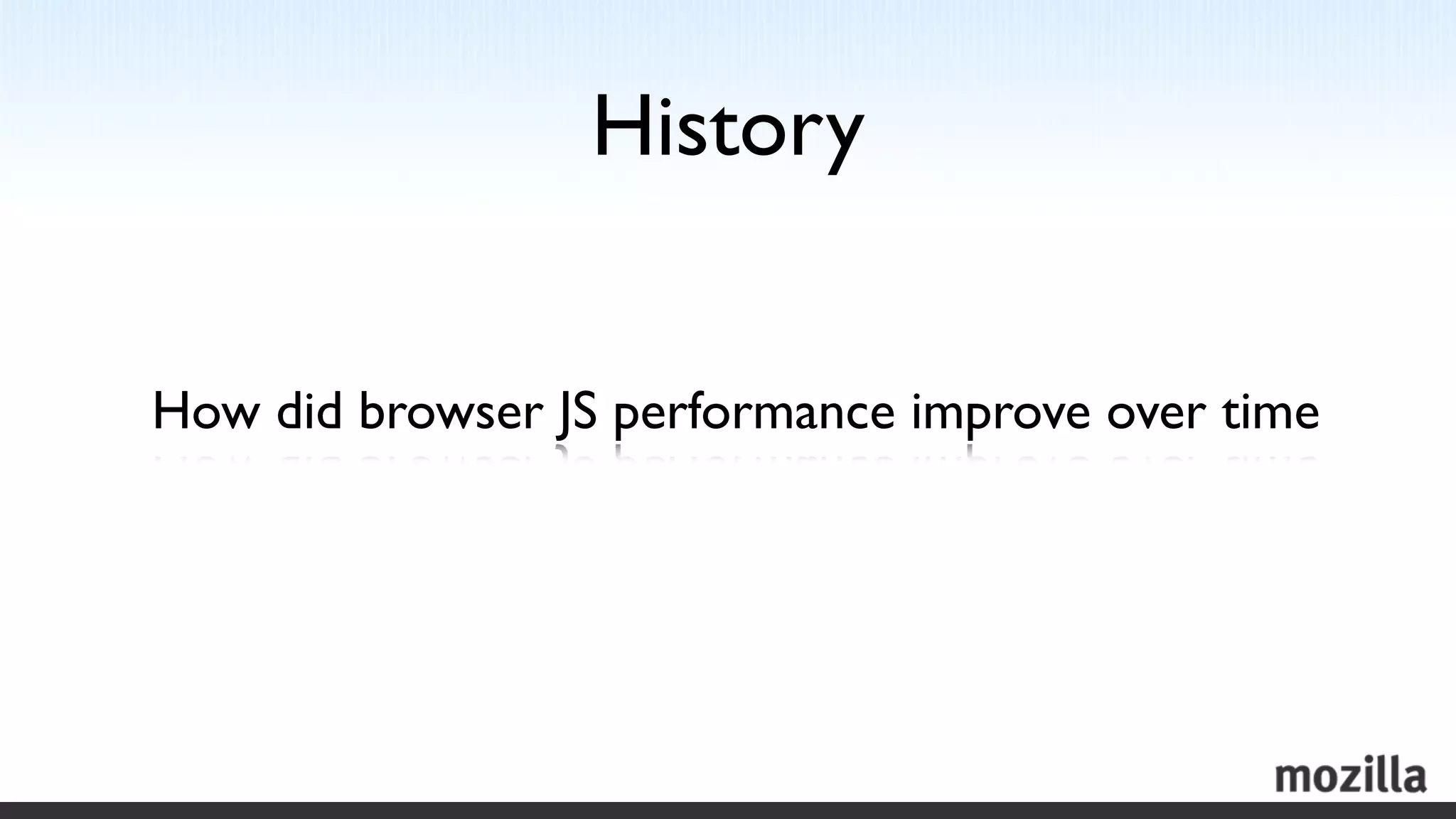 History

How did browser JS performance improve over time

mozilla